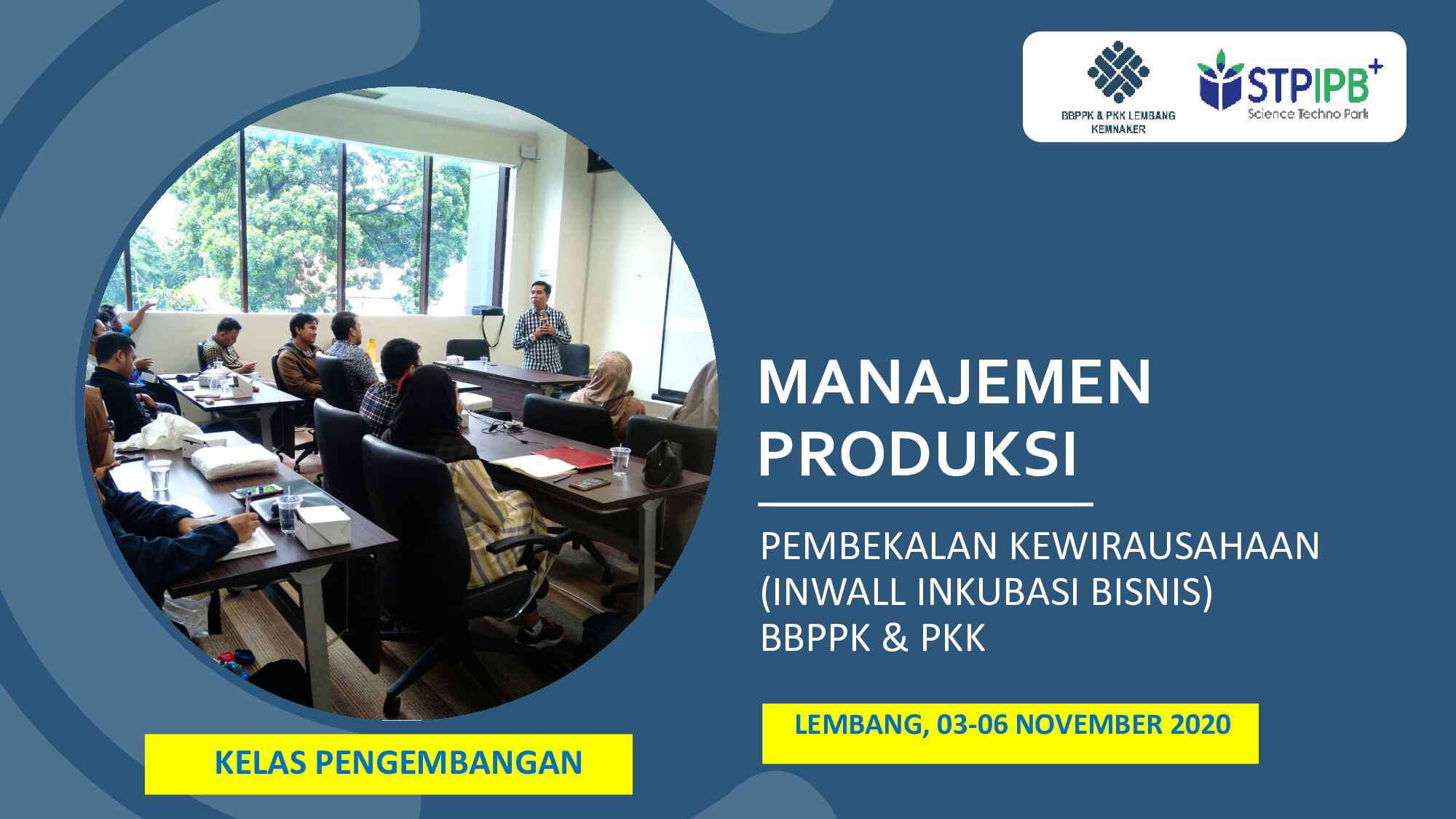 BBPPK & PKK LEMBANG KEMNAKER

STPIPB+
Science Techno Park

MANAJEMEN PRODUKSI

PEMBEKALAN KEWIRAUSAHAAN (INWALL INKUBASI BISNIS) BBPPK & PKK

LEMBANG, 03-06 NOVEMBER 2020

KELAS PENGEMBANGAN